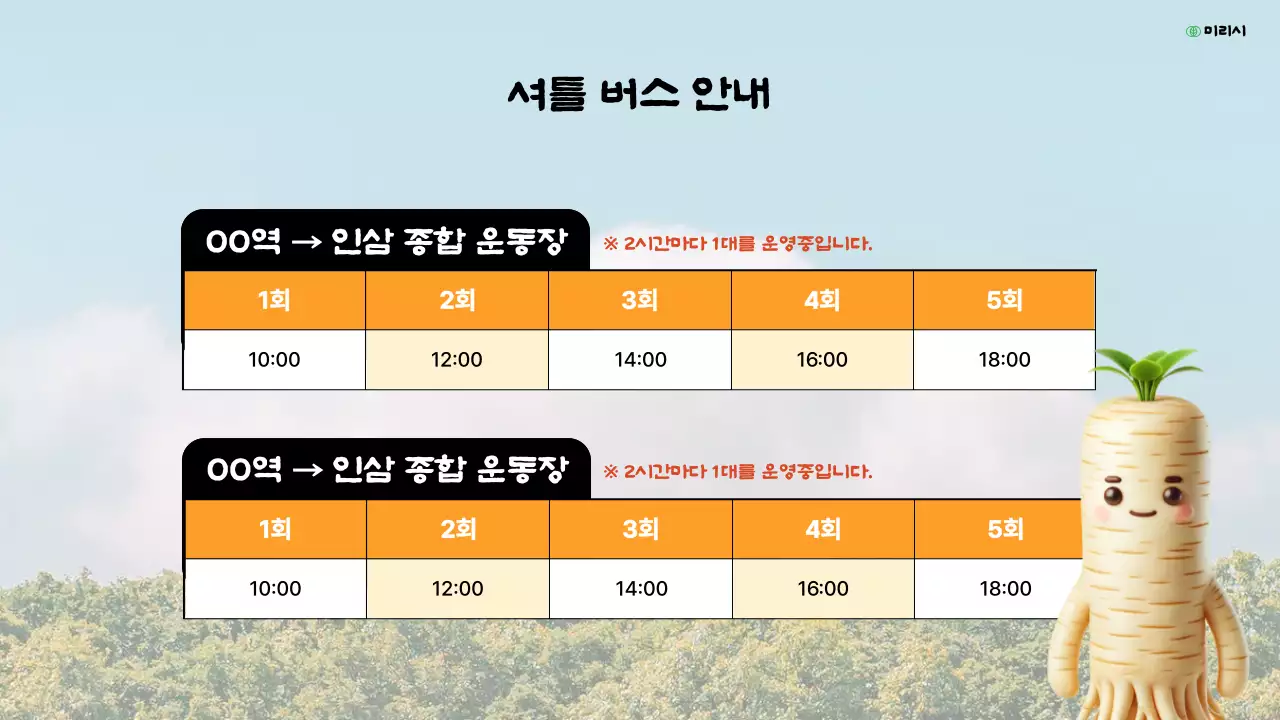 미리시

셔틀 버스 안내

OO역 → 인삼 종합 운동장

※ 2시간마다 1대를 운영중입니다.

| 1회 | 2회 | 3회 | 4회 | 5회 |
|---|---|---|---|---|
| 10:00 | 12:00 | 14:00 | 16:00 | 18:00 |

OO역 → 인삼 종합 운동장

※ 2시간마다 1대를 운영중입니다.

| 1회 | 2회 | 3회 | 4회 | 5회 |
|---|---|---|---|---|
| 10:00 | 12:00 | 14:00 | 16:00 | 18:00 |